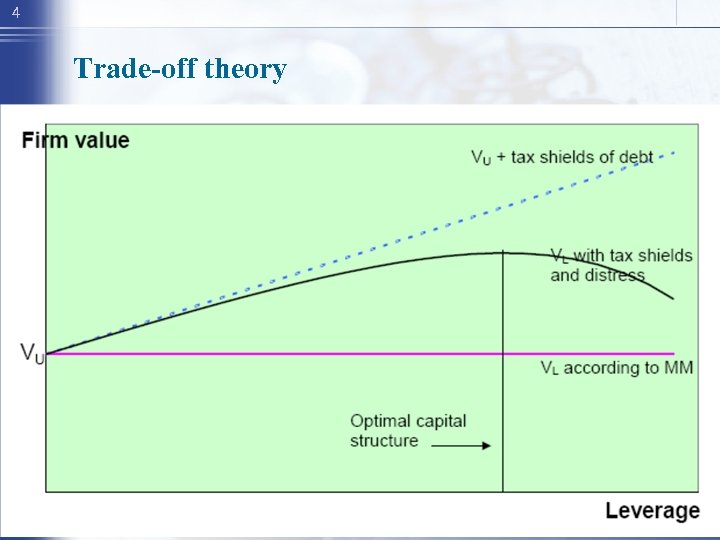 4

Trade-off theory

Firm value

$V_U$ + tax shields of debt

$V_L$ with tax shields and distress

$V_U$

$V_L$ according to MM

Optimal capital structure

Leverage